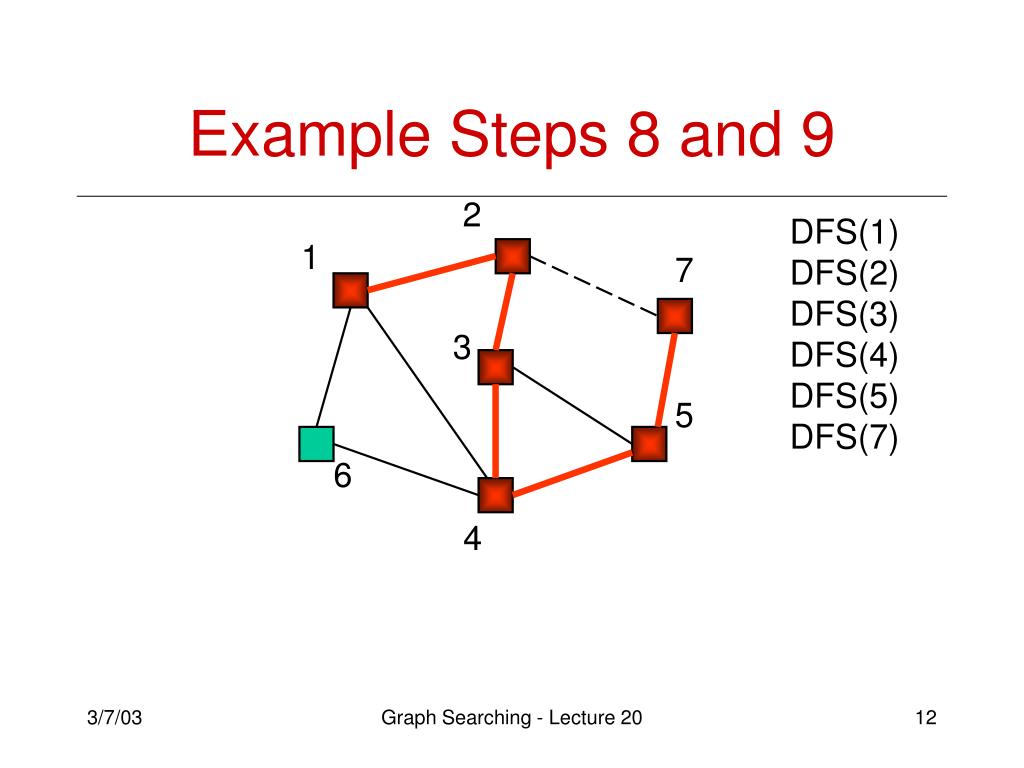 Example Steps 8 and 9

2
1
7
3
5
6
4

DFS(1)
DFS(2)
DFS(3)
DFS(4)
DFS(5)
DFS(7)

3/7/03
Graph Searching - Lecture 20
12